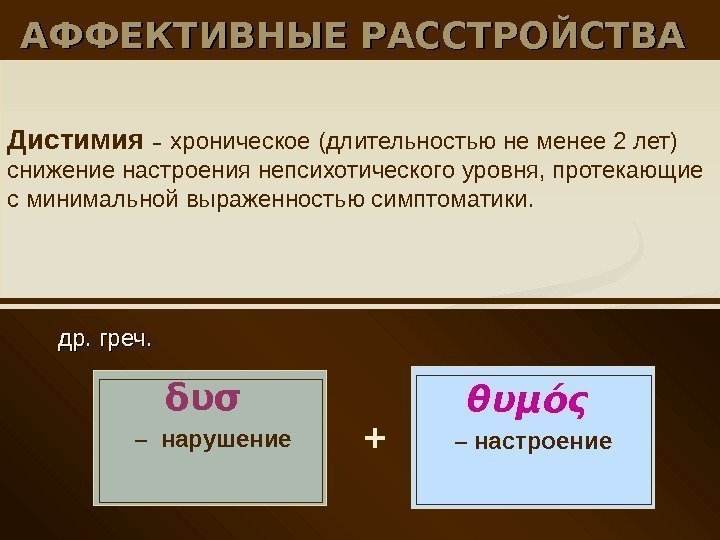 АФФЕКТИВНЫЕ РАССТРОЙСТВА

Дистимия – хроническое (длительностью не менее 2 лет) снижение настроения непсихотического уровня, протекающие с минимальной выраженностью симптоматики.

др. греч.

δυσ
– нарушение

+

θυμός
– настроение